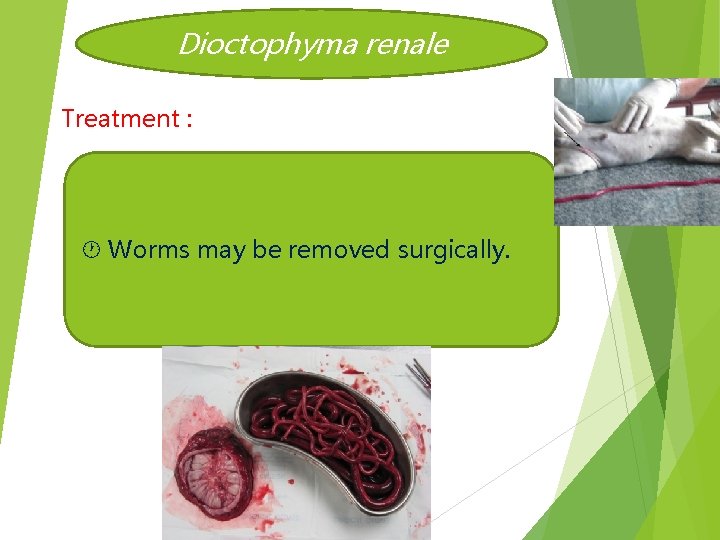 Dioctophyma renale

Treatment :

 Worms may be removed surgically.